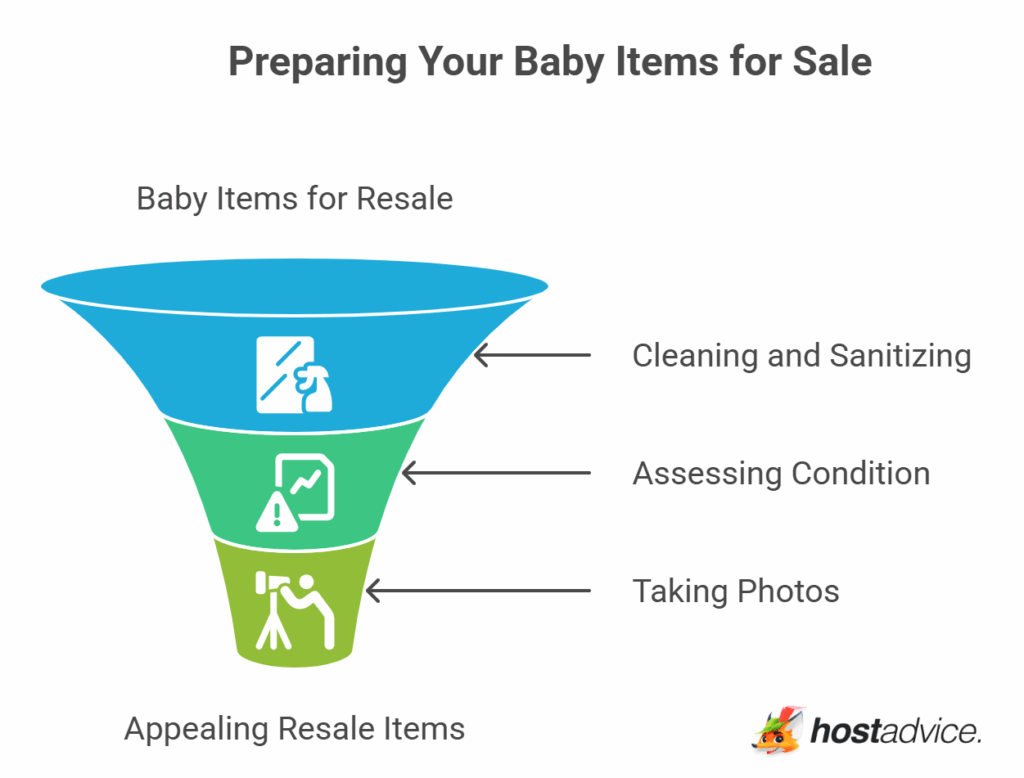 Preparing Your Baby Items for Sale

Baby Items for Resale

Cleaning and Sanitizing

Assessing Condition

Taking Photos

Appealing Resale Items

hostadvice.